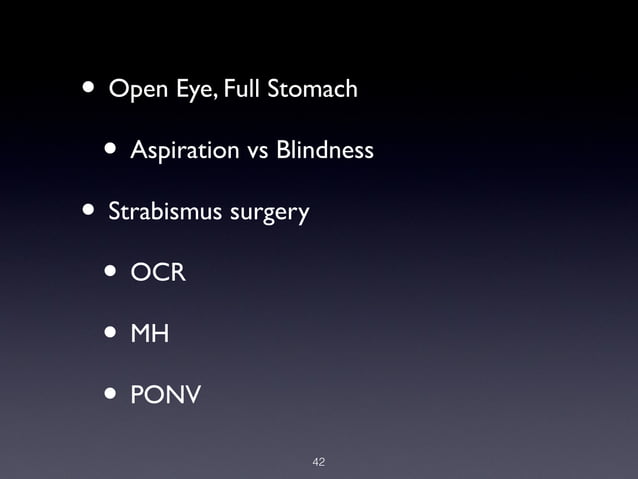 • Open Eye, Full Stomach
  • Aspiration vs Blindness
• Strabismus surgery
  • OCR
  • MH
  • PONV

42